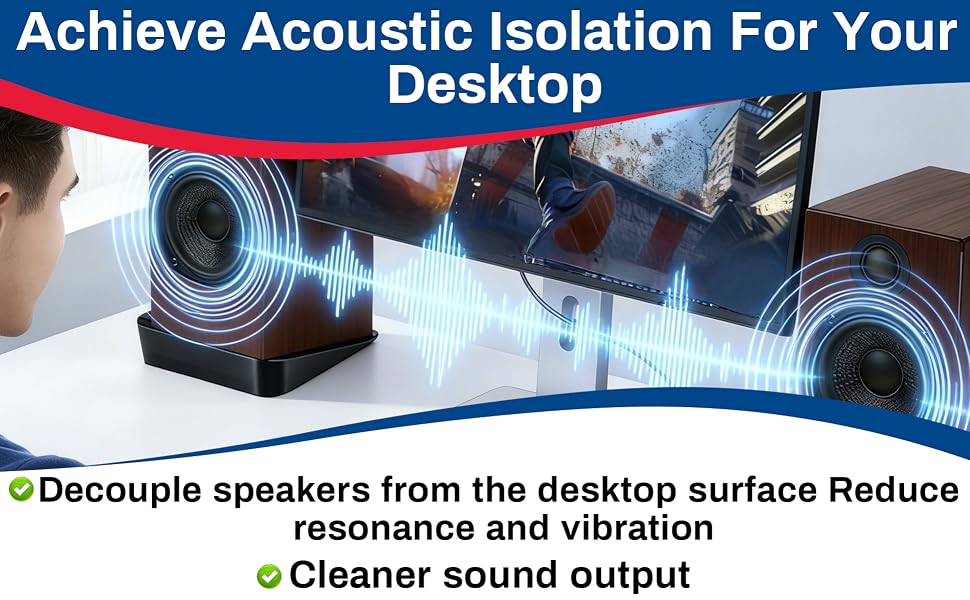 Achieve Acoustic Isolation For Your Desktop

Decouple speakers from the desktop surface Reduce resonance and vibration

Cleaner sound output